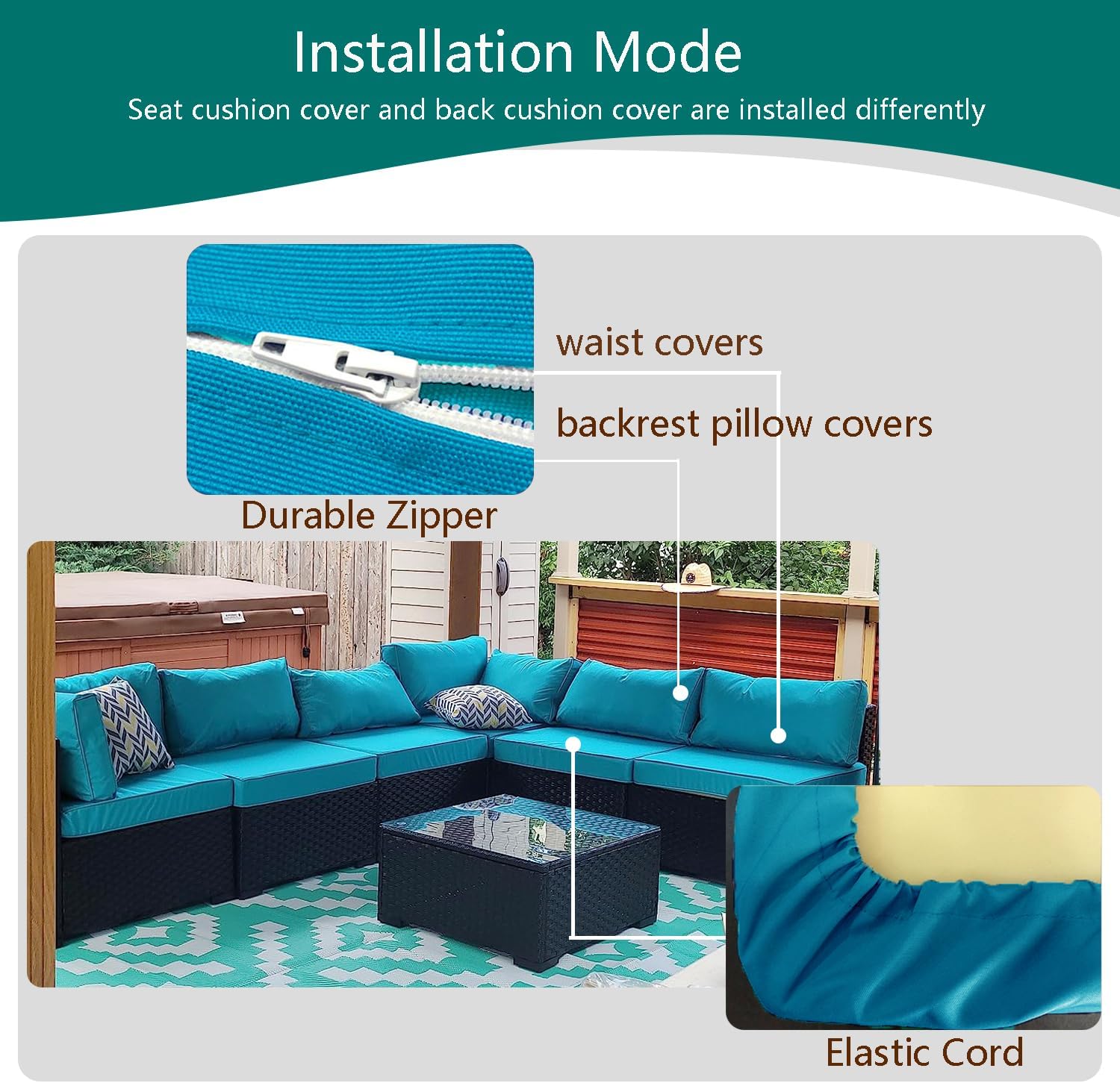 Installation Mode

Seat cushion cover and back cushion cover are installed differently

waist covers

backrest pillow covers

Durable Zipper

Elastic Cord